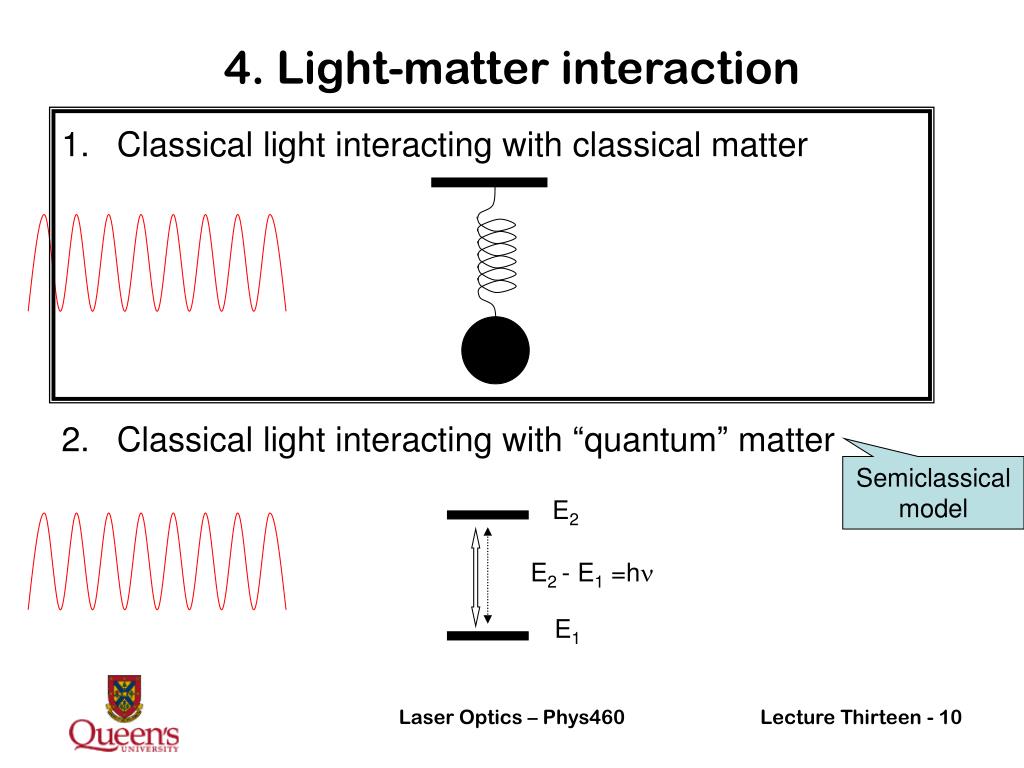 4. Light-matter interaction

1. Classical light interacting with classical matter

2. Classical light interacting with “quantum” matter

Semiclassical model

$E_2$

$E_2 - E_1 = h\nu$

$E_1$

Queen's UNIVERSITY

Laser Optics – Phys460

Lecture Thirteen - 10